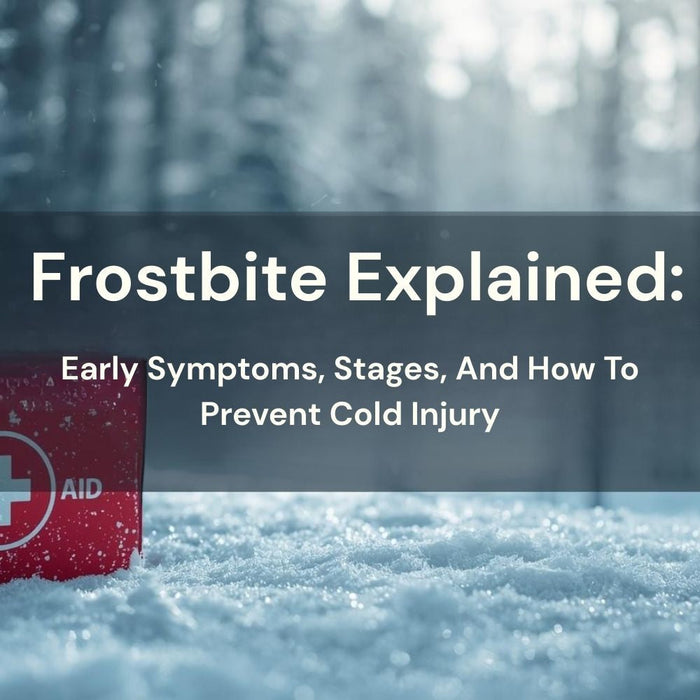 Frostbite Explained:

Early Symptoms, Stages, And How To Prevent Cold Injury

AID